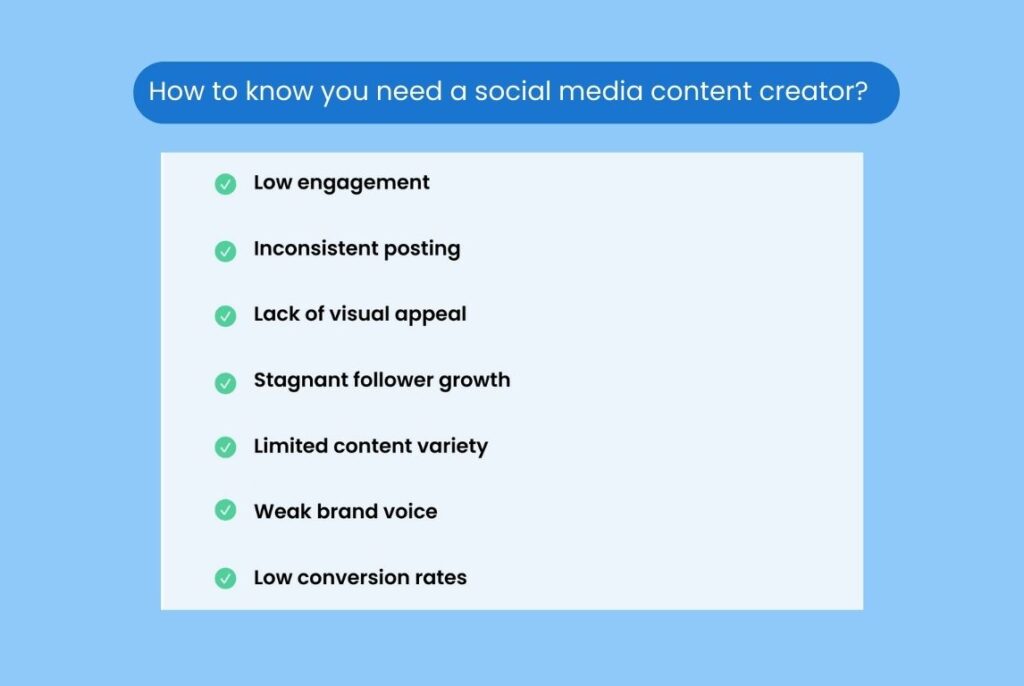 How to know you need a social media content creator?

Low engagement

Inconsistent posting

Lack of visual appeal

Stagnant follower growth

Limited content variety

Weak brand voice

Low conversion rates